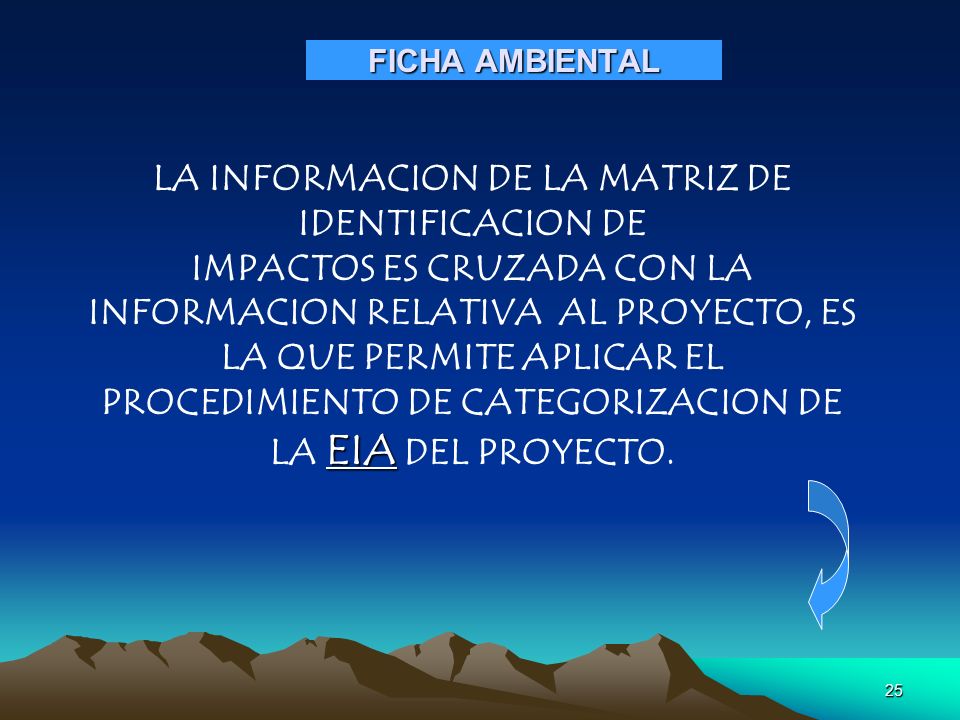 FICHA AMBIENTAL

LA INFORMACION DE LA MATRIZ DE IDENTIFICACION DE IMPACTOS ES CRUZADA CON LA INFORMACION RELATIVA AL PROYECTO, ES LA QUE PERMITE APLICAR EL PROCEDIMIENTO DE CATEGORIZACION DE LA EIA DEL PROYECTO.

25